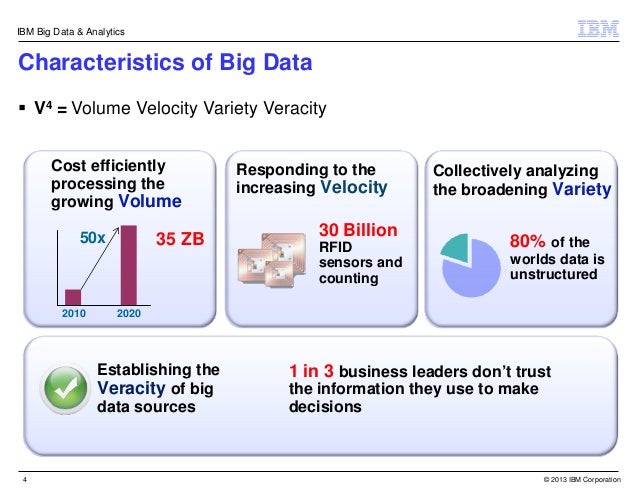 IBM Big Data & Analytics

IBM

Characteristics of Big Data

▪ $V^4$ = Volume Velocity Variety Veracity

Cost efficiently processing the growing Volume

50x

35 ZB

2010

2020

Responding to the increasing Velocity

30 Billion RFID sensors and counting

Collectively analyzing the broadening Variety

80% of the worlds data is unstructured

Establishing the Veracity of big data sources

1 in 3 business leaders don't trust the information they use to make decisions

4

© 2013 IBM Corporation